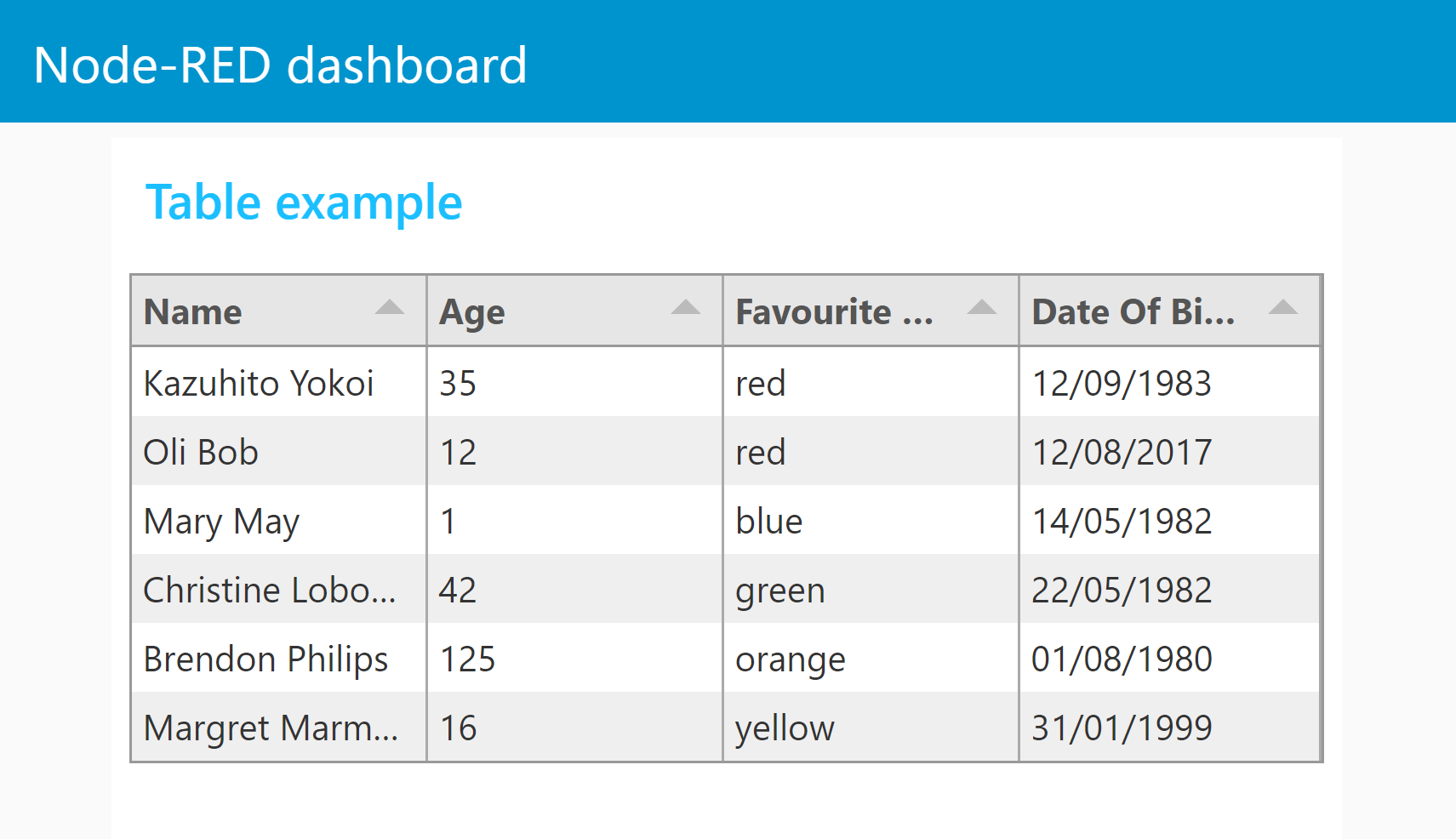 Node-RED dashboard

Table example

| Name | Age | Favourite ... | Date Of Bi... |
|---|---|---|---|
| Kazuhito Yokoi | 35 | red | 12/09/1983 |
| Oli Bob | 12 | red | 12/08/2017 |
| Mary May | 1 | blue | 14/05/1982 |
| Christine Lobo... | 42 | green | 22/05/1982 |
| Brendon Philips | 125 | orange | 01/08/1980 |
| Margret Marm... | 16 | yellow | 31/01/1999 |